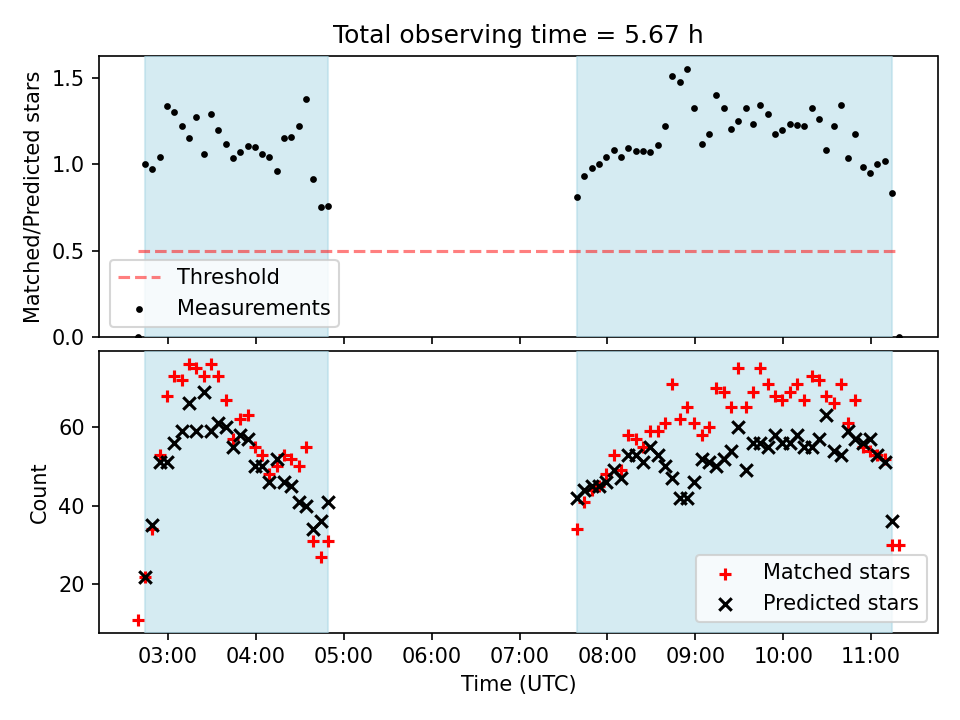 Total observing time = 5.67 h

Matched/Predicted stars

1.5
1.0
0.5
0.0

Threshold
Measurements

Count

60
40
20

Matched stars
Predicted stars

03:00
04:00
05:00
06:00
07:00
08:00
09:00
10:00
11:00

Time (UTC)